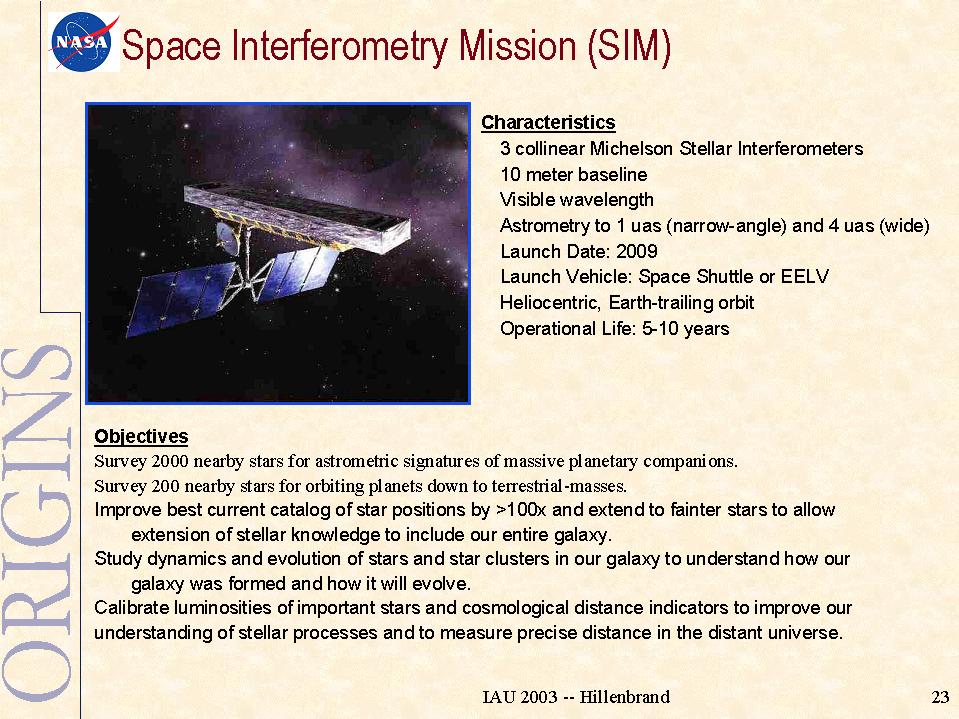 NASA

Space Interferometry Mission (SIM)

ORIGINS

Characteristics
3 collinear Michelson Stellar Interferometers
10 meter baseline
Visible wavelength
Astrometry to 1 uas (narrow-angle) and 4 uas (wide)
Launch Date: 2009
Launch Vehicle: Space Shuttle or EELV
Heliocentric, Earth-trailing orbit
Operational Life: 5-10 years

Objectives
Survey 2000 nearby stars for astrometric signatures of massive planetary companions.
Survey 200 nearby stars for orbiting planets down to terrestrial-masses.
Improve best current catalog of star positions by >100x and extend to fainter stars to allow extension of stellar knowledge to include our entire galaxy.
Study dynamics and evolution of stars and star clusters in our galaxy to understand how our galaxy was formed and how it will evolve.
Calibrate luminosities of important stars and cosmological distance indicators to improve our understanding of stellar processes and to measure precise distance in the distant universe.

IAU 2003 -- Hillenbrand

23